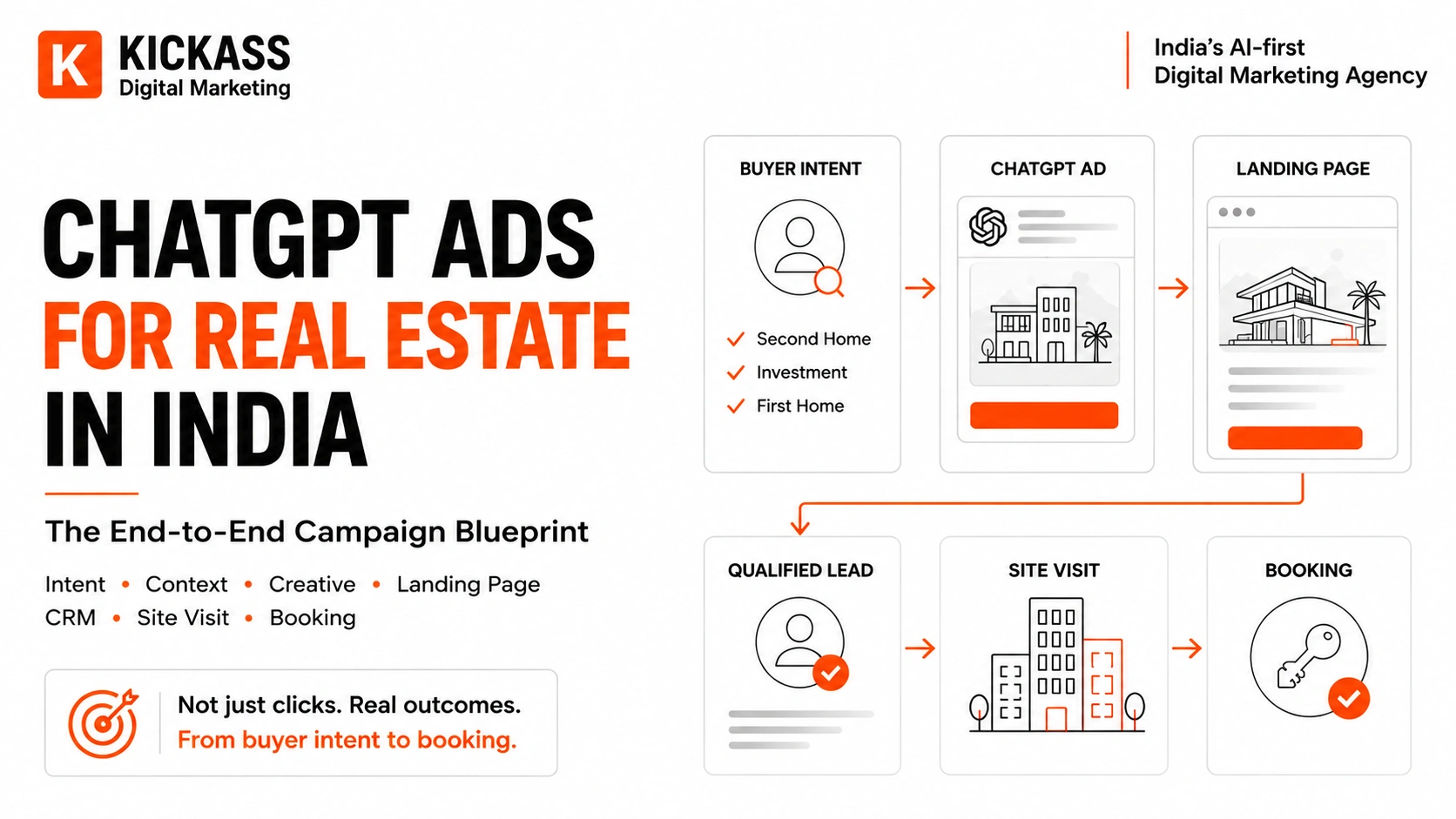 K KICKASS
Digital Marketing

India's AI-first
Digital Marketing Agency

CHATGPT ADS
FOR REAL ESTATE
IN INDIA

The End-to-End Campaign Blueprint

Intent • Context • Creative • Landing Page
CRM • Site Visit • Booking

Not just clicks. Real outcomes.
From buyer intent to booking.

BUYER INTENT

Second Home
Investment
First Home

CHATGPT AD

LANDING PAGE

QUALIFIED LEAD

SITE VISIT

BOOKING